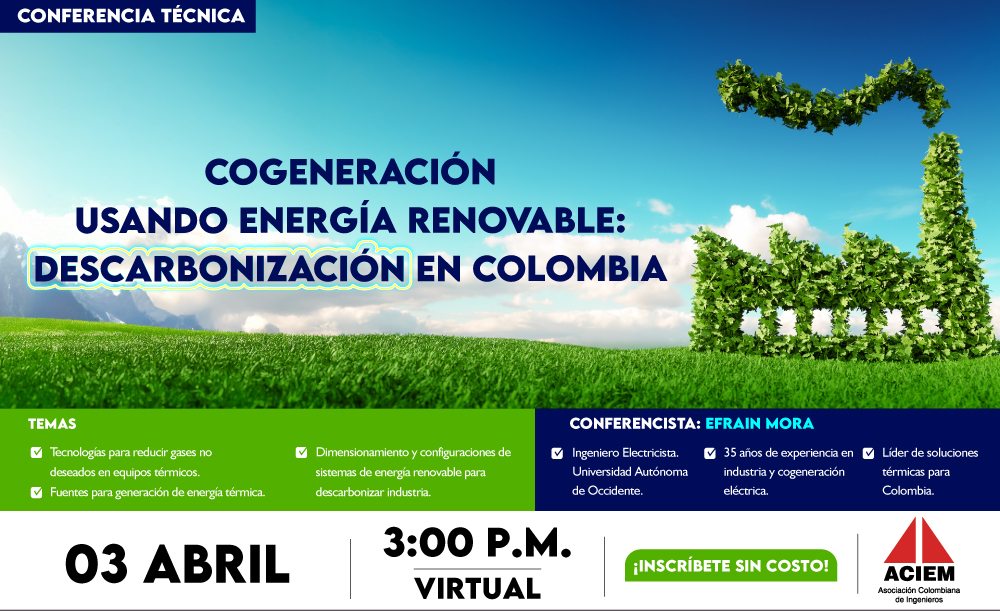 CONFERENCIA TÉCNICA

COGENERACIÓN USANDO ENERGÍA RENOVABLE: DESCARBONIZACIÓN EN COLOMBIA

TEMAS

Tecnologías para reducir gases no deseados en equipos térmicos.

Fuentes para generación de energía térmica.

Dimensionamiento y configuraciones de sistemas de energía renovable para descarbonizar industria.

CONFERENCISTA: EFRAIN MORA

Ingeniero Electricista. Universidad Autónoma de Occidente.

35 años de experiencia en industria y cogeneración eléctrica.

Líder de soluciones térmicas para Colombia.

03 ABRIL

3:00 P.M.

VIRTUAL

¡INSCRÍBETE SIN COSTO!

ACIEM
Asociación Colombiana de Ingenieros